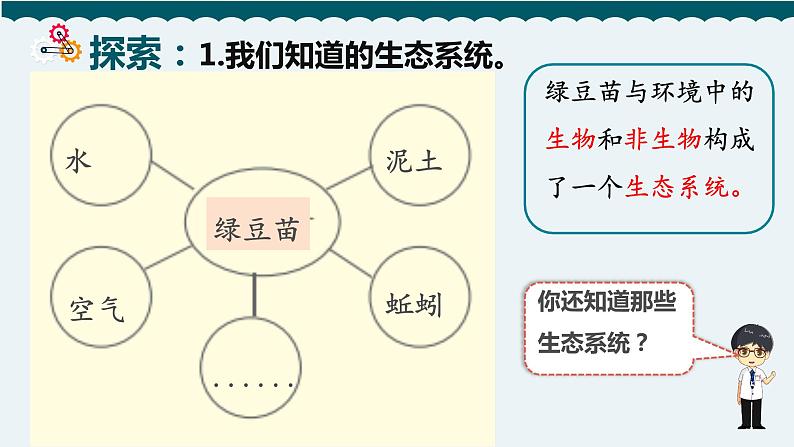 探索：1.我们知道的生态系统。

水

泥土

绿豆苗

空气

蚯蚓

……

绿豆苗与环境中的生物和非生物构成了一个生态系统。

你还知道那些生态系统？